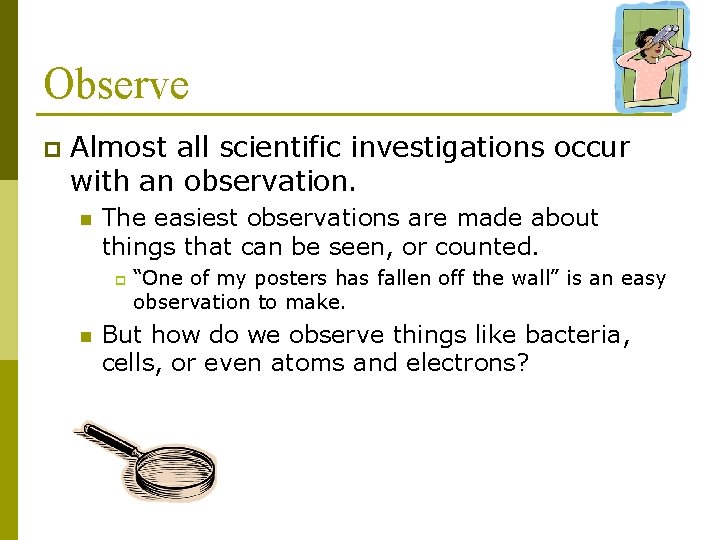 Observe

Almost all scientific investigations occur with an observation.

The easiest observations are made about things that can be seen, or counted.

"One of my posters has fallen off the wall" is an easy observation to make.

But how do we observe things like bacteria, cells, or even atoms and electrons?